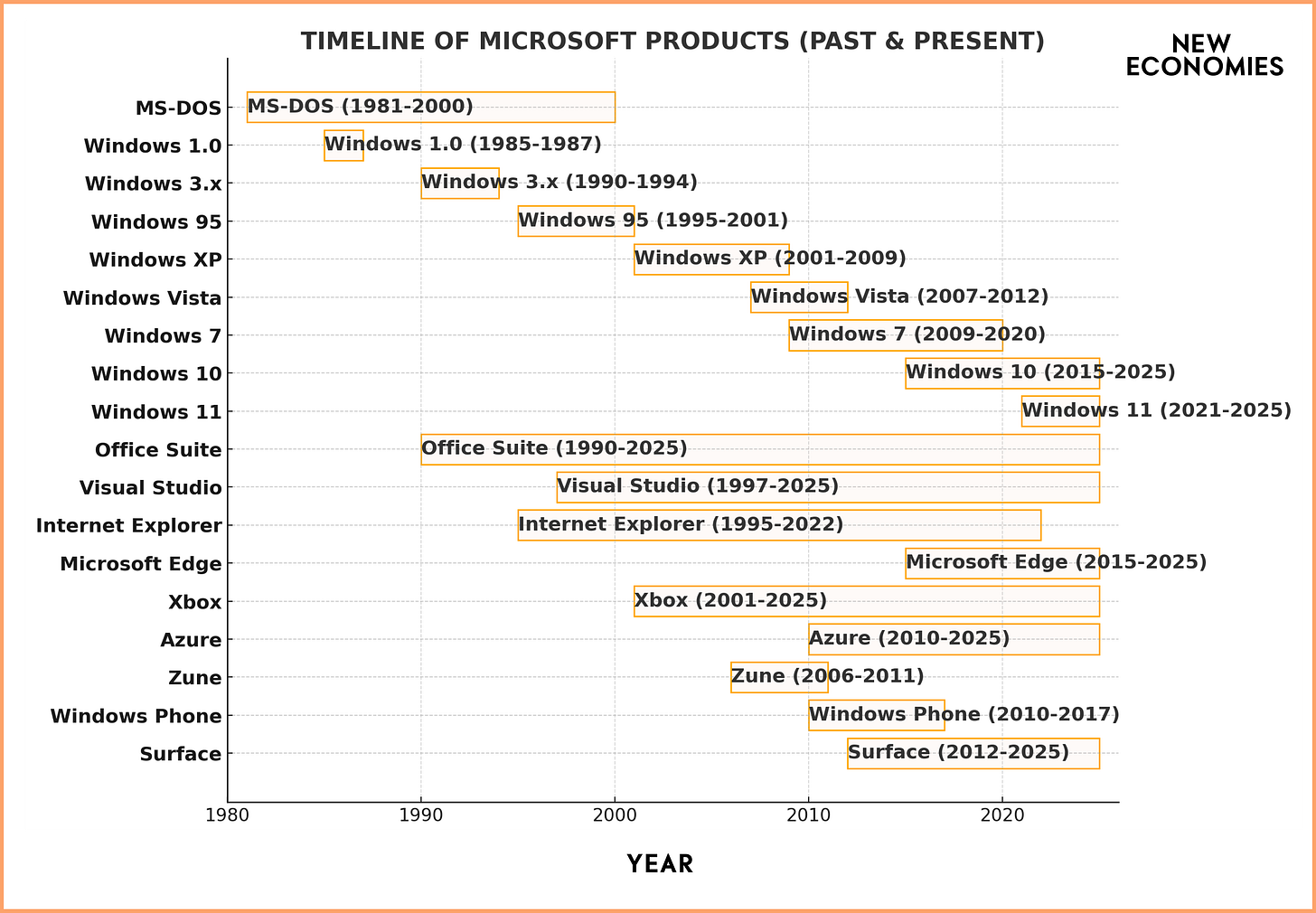 TIMELINE OF MICROSOFT PRODUCTS (PAST & PRESENT)

NEW ECONOMIES

MS-DOS
Windows 1.0
Windows 3.x
Windows 95
Windows XP
Windows Vista
Windows 7
Windows 10
Windows 11
Office Suite
Visual Studio
Internet Explorer
Microsoft Edge
Xbox
Azure
Zune
Windows Phone
Surface

MS-DOS (1981-2000)
Windows 1.0 (1985-1987)
Windows 3.x (1990-1994)
Windows 95 (1995-2001)
Windows XP (2001-2009)
Windows Vista (2007-2012)
Windows 7 (2009-2020)
Windows 10 (2015-2025)
Windows 11 (2021-2025)
Office Suite (1990-2025)
Visual Studio (1997-2025)
Internet Explorer (1995-2022)
Microsoft Edge (2015-2025)
Xbox (2001-2025)
Azure (2010-2025)
Zune (2006-2011)
Windows Phone (2010-2017)
Surface (2012-2025)

1980 1990 2000 2010 2020

YEAR